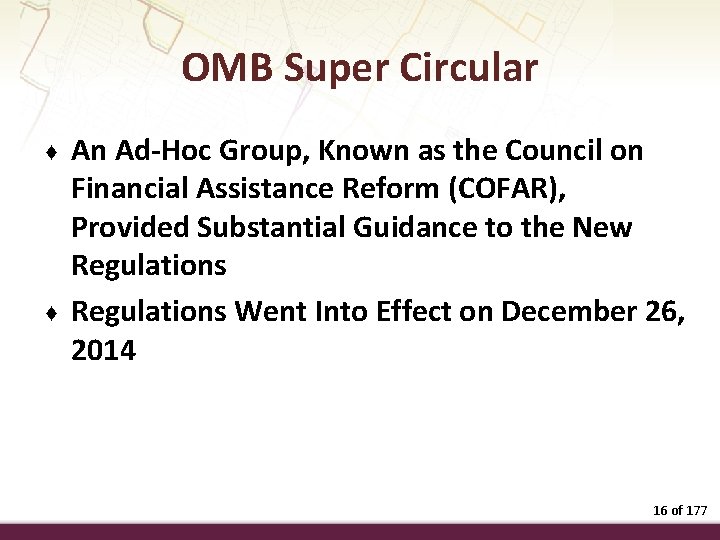 OMB Super Circular

♦ An Ad-Hoc Group, Known as the Council on Financial Assistance Reform (COFAR), Provided Substantial Guidance to the New Regulations

♦ Regulations Went Into Effect on December 26, 2014

16 of 177